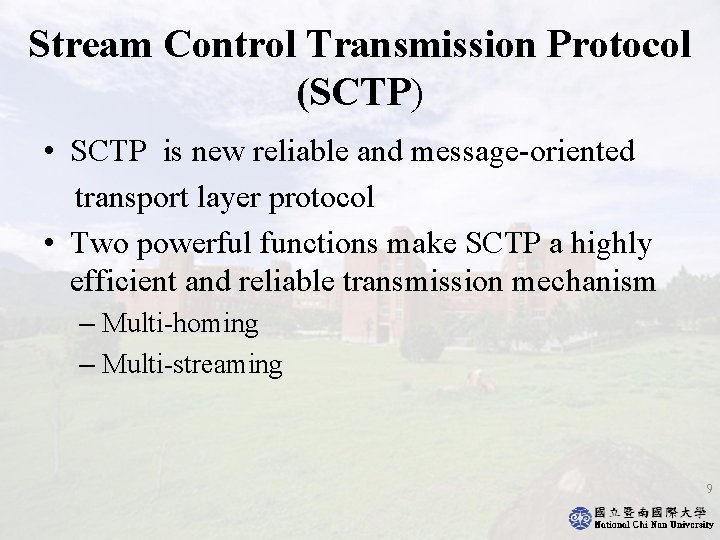 Stream Control Transmission Protocol (SCTP)

• SCTP is new reliable and message-oriented transport layer protocol
• Two powerful functions make SCTP a highly efficient and reliable transmission mechanism
– Multi-homing
– Multi-streaming

9

國立暨南國際大學
National Chi Nan University